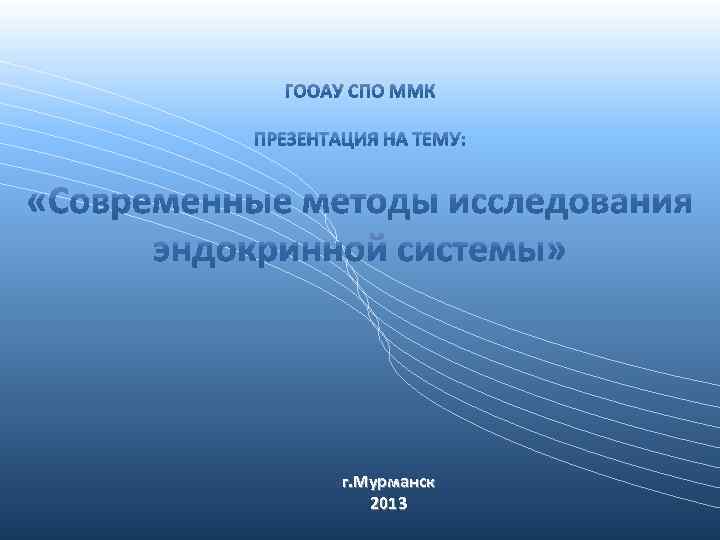 ГООАУ СПО ММК

ПРЕЗЕНТАЦИЯ НА ТЕМУ:

«Современные методы исследования эндокринной системы»

г.Мурманск
2013